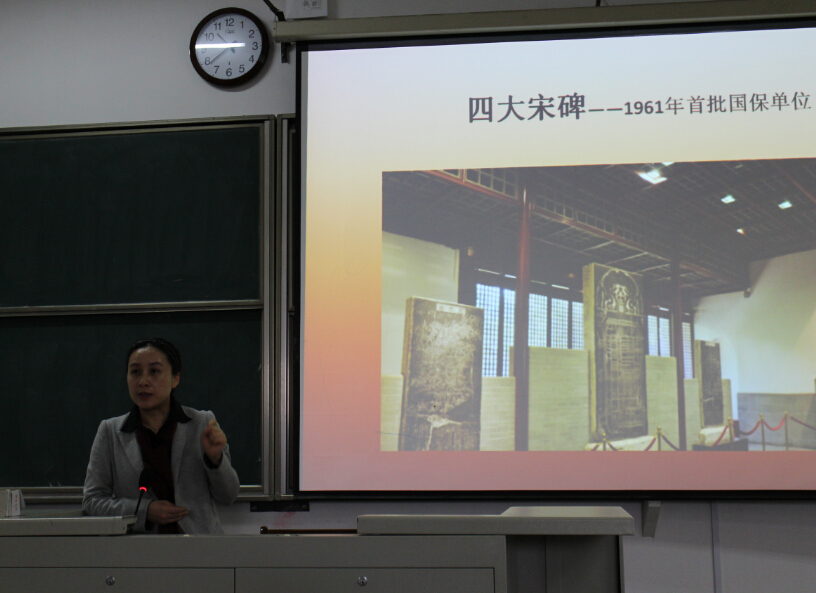 11 12 1 2 3 4 5 6 7 8 9 10

四大宋碑——1961年首批国保单位